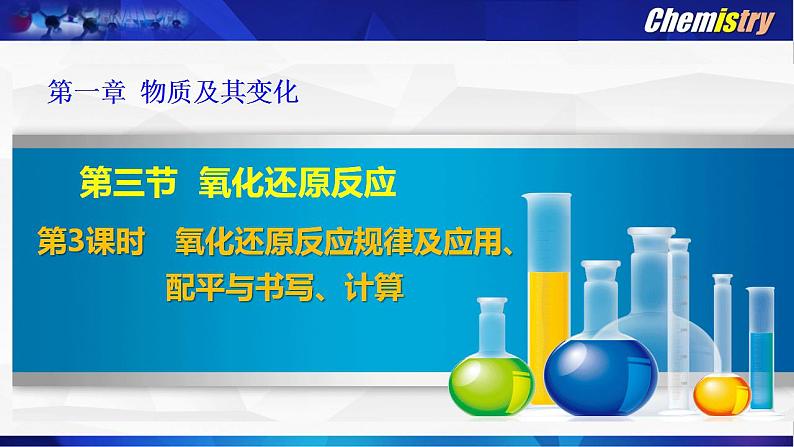 Chemistry

第一章 物质及其变化

第三节 氧化还原反应

第3课时 氧化还原反应规律及应用、配平与书写、计算